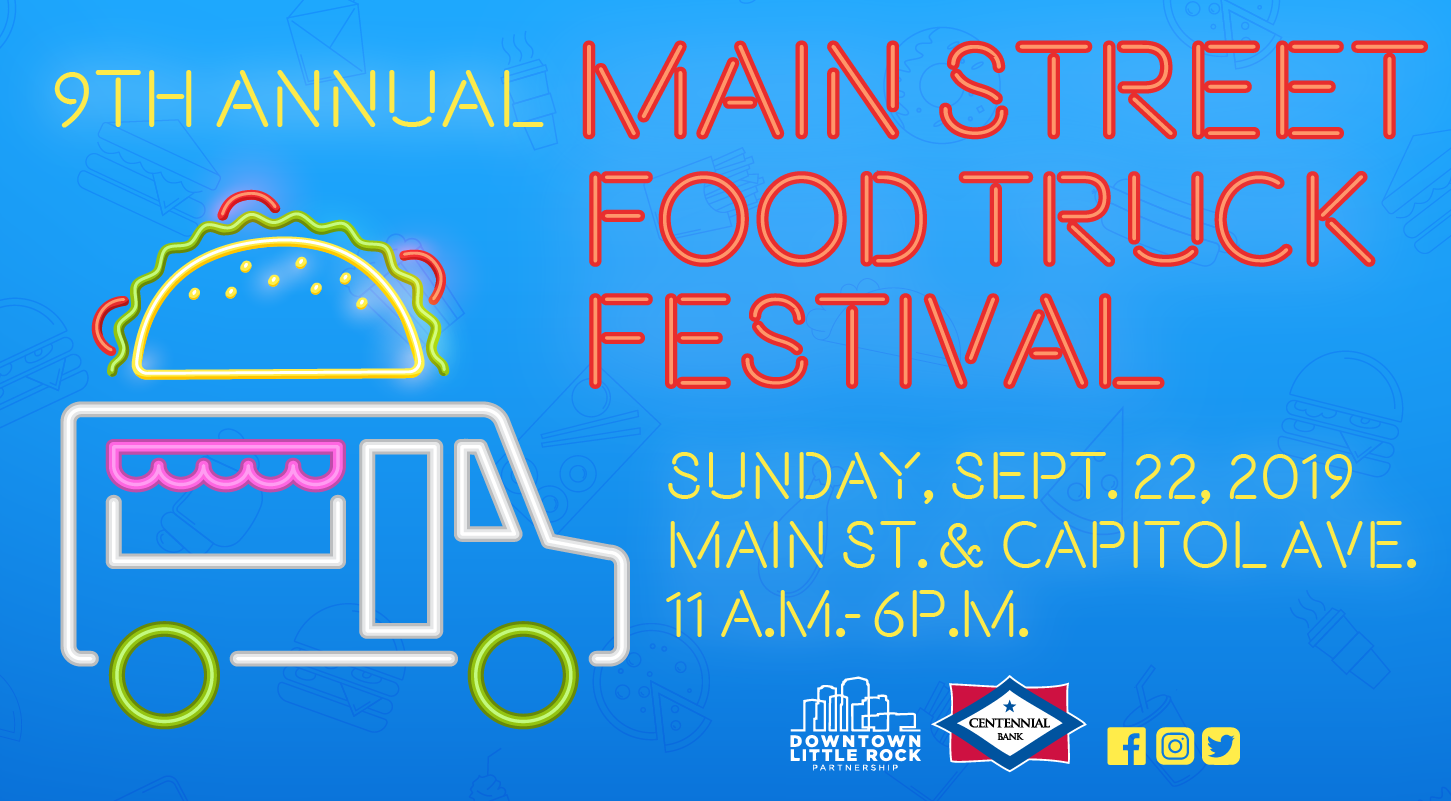 9TH ANNUAL MAIN STREET FOOD TRUCK FESTIVAL

SUNDAY, SEPT. 22, 2019
MAIN ST. & CAPITOL AVE.
11 A.M.- 6P.M.

DOWNTOWN LITTLE ROCK PARTNERSHIP

CENTENNIAL BANK